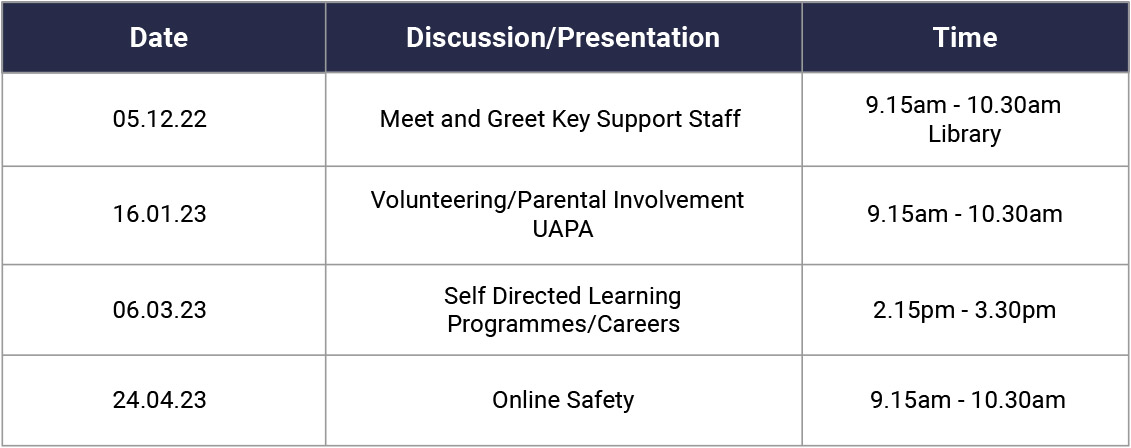 | Date | Discussion/Presentation | Time |
|---|---|---|
| 05.12.22 | Meet and Greet Key Support Staff | 9.15am - 10.30am Library |
| 16.01.23 | Volunteering/Parental Involvement UAPA | 9.15am - 10.30am |
| 06.03.23 | Self Directed Learning Programmes/Careers | 2.15pm - 3.30pm |
| 24.04.23 | Online Safety | 9.15am - 10.30am |